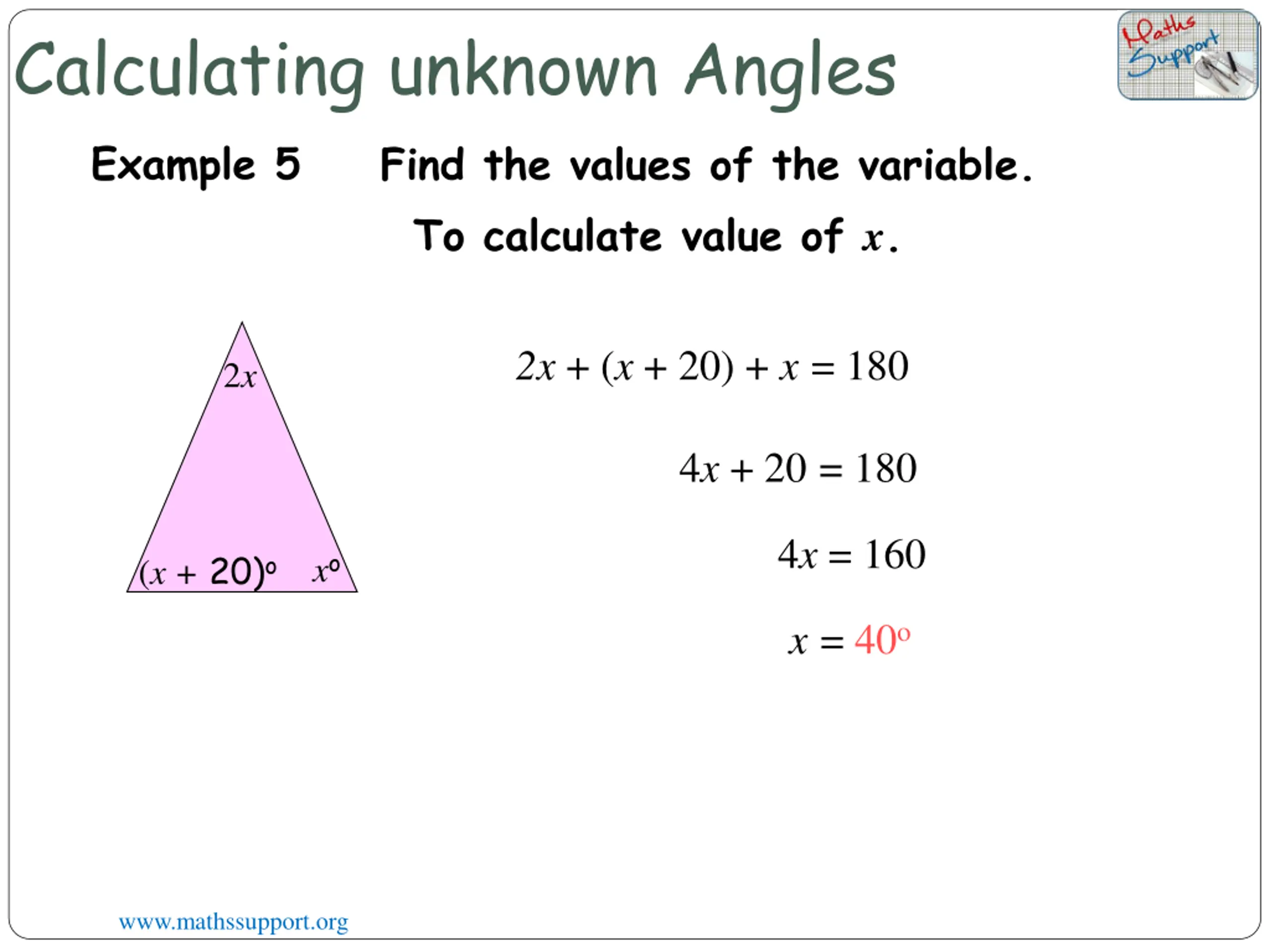 Calculating unknown Angles

Maths Support

Example 5 Find the values of the variable.

To calculate value of $x$.

$2x$

$(x + 20)^o$ $x^o$

$2x + (x + 20) + x = 180$

$4x + 20 = 180$

$4x = 160$

$x = 40^o$

www.mathssupport.org